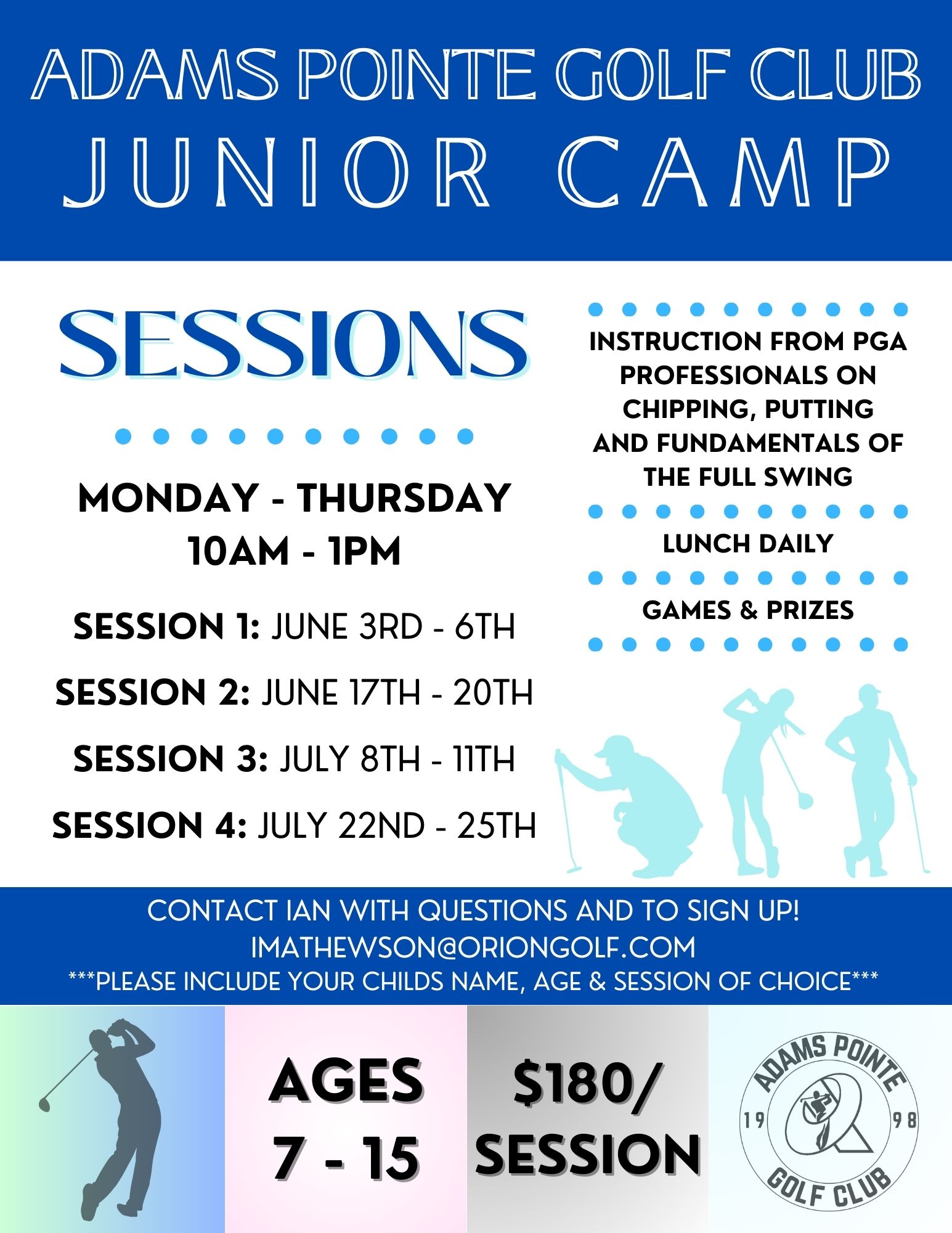 ADAMS POINTE GOLF CLUB
JUNIOR CAMP

SESSIONS

MONDAY - THURSDAY
10AM - 1PM

SESSION 1: JUNE 3RD - 6TH

SESSION 2: JUNE 17TH - 20TH

SESSION 3: JULY 8TH - 11TH

SESSION 4: JULY 22ND - 25TH

INSTRUCTION FROM PGA PROFESSIONALS ON CHIPPING, PUTTING AND FUNDAMENTALS OF THE FULL SWING

LUNCH DAILY

GAMES & PRIZES

CONTACT IAN WITH QUESTIONS AND TO SIGN UP!
IMATHEWSON@ORIONGOLF.COM
***PLEASE INCLUDE YOUR CHILDS NAME, AGE & SESSION OF CHOICE***

AGES
7 - 15

$180/
SESSION

ADAMS POINTE
19 98
GOLF CLUB